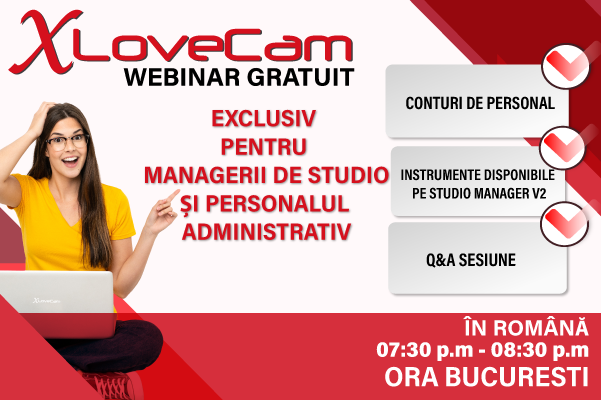 XLoveCam
WEBINAR GRATUIT

EXCLUSIV PENTRU MANAGERII DE STUDIO ȘI PERSONALUL ADMINISTRATIV

CONTURI DE PERSONAL

INSTRUMENTE DISPONIBILE PE STUDIO MANAGER V2

Q&A SESIUNE

XLoveCam

ÎN ROMÂNĂ
07:30 p.m - 08:30 p.m
ORA BUCURESTI